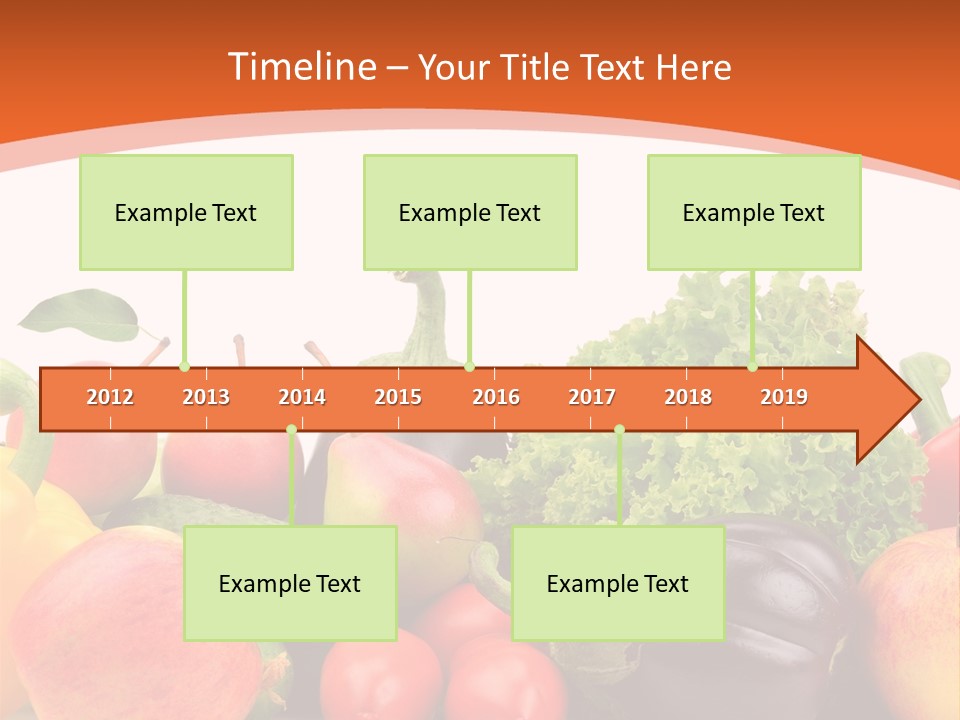 Timeline – Your Title Text Here

Example Text

Example Text

Example Text

2012 2013 2014 2015 2016 2017 2018 2019

Example Text

Example Text